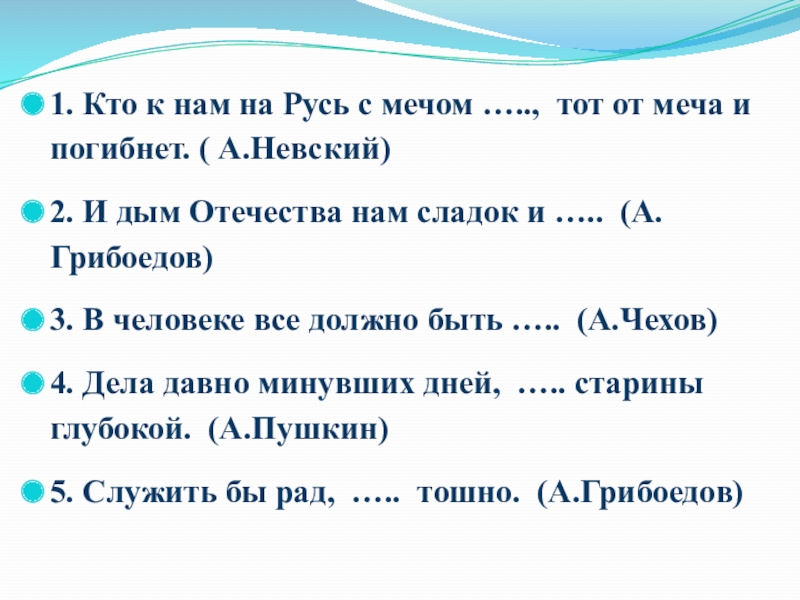 1. Кто к нам на Русь с мечом ….., тот от меча и погибнет. ( А.Невский)

2. И дым Отечества нам сладок и ….. (А. Грибоедов)

3. В человеке все должно быть ….. (А.Чехов)

4. Дела давно минувших дней, ….. старины глубокой. (А.Пушкин)

5. Служить бы рад, ….. тошно. (А.Грибоедов)